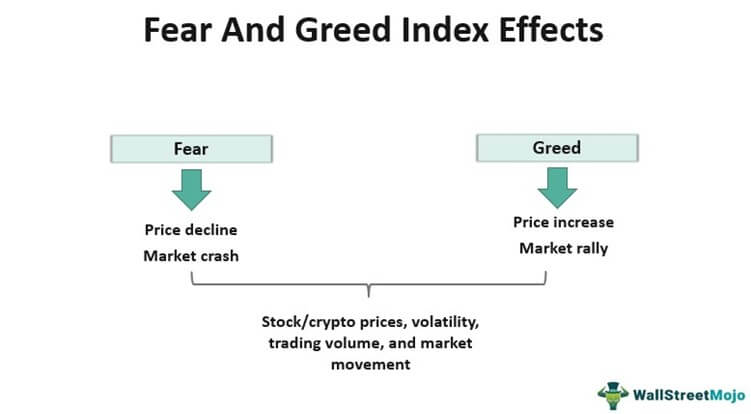 Fear And Greed Index Effects

Fear

Price decline
Market crash

Greed

Price increase
Market rally

Stock/crypto prices, volatility, trading volume, and market movement

WallStreetMojo